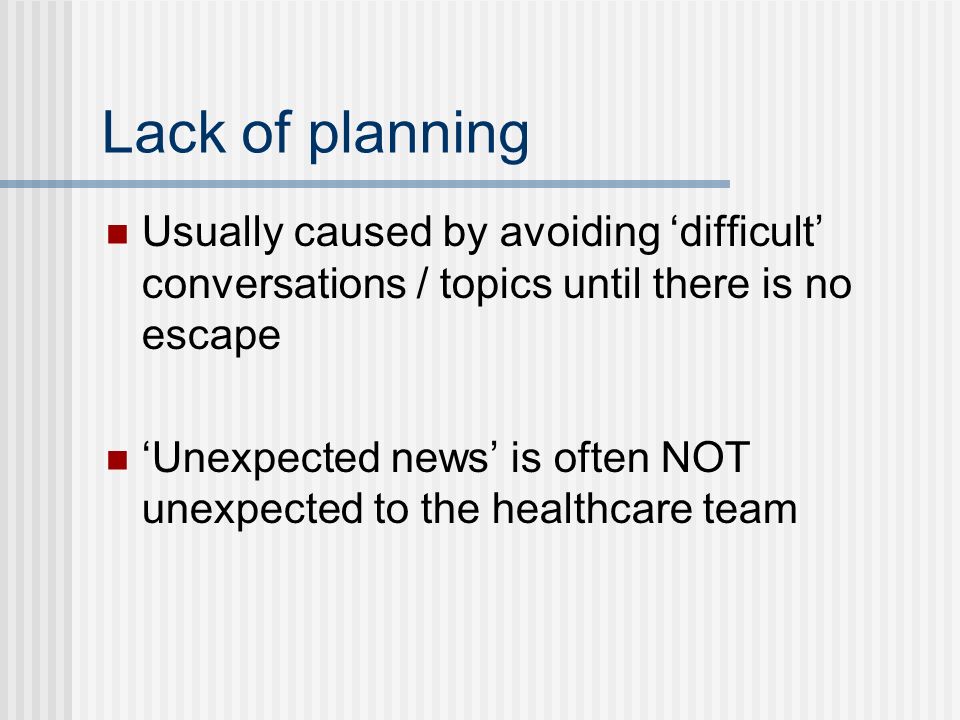 Lack of planning

Usually caused by avoiding ‘difficult’ conversations / topics until there is no escape

‘Unexpected news’ is often NOT unexpected to the healthcare team